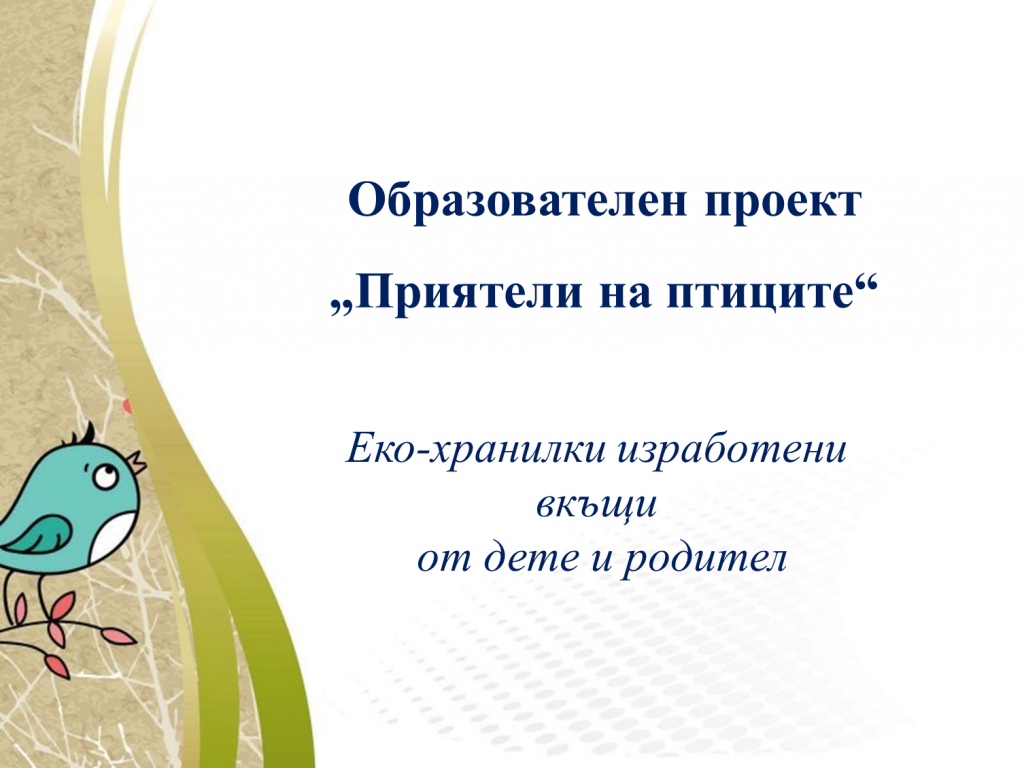 Образователен проект

„Приятели на птиците“

Еко-хранилки изработени вкъщи от дете и родител